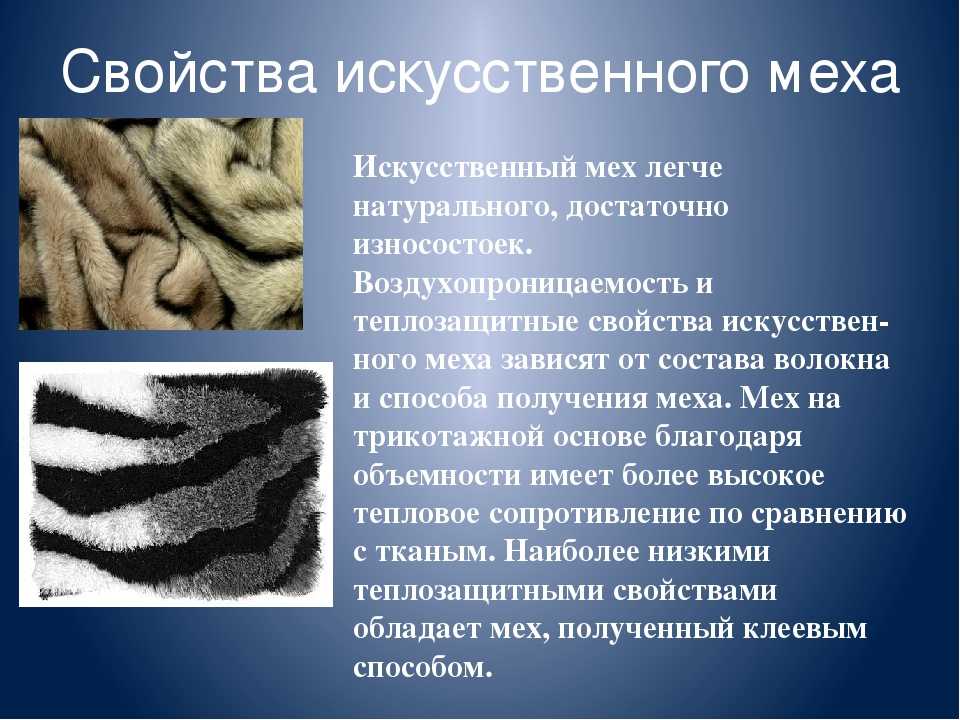 Свойства искусственного меха

Искусственный мех легче натурального, достаточно износостоек. Воздухопроницаемость и теплозащитные свойства искусственного меха зависят от состава волокна и способа получения меха. Мех на трикотажной основе благодаря объемности имеет более высокое тепловое сопротивление по сравнению с тканым. Наиболее низкими теплозащитными свойствами обладает мех, полученный клеевым способом.